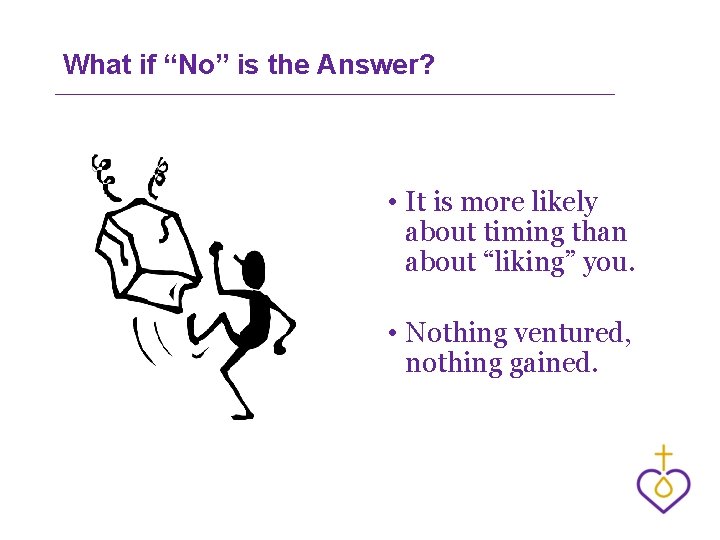 What if “No” is the Answer?

• It is more likely about timing than about “liking” you.

• Nothing ventured, nothing gained.